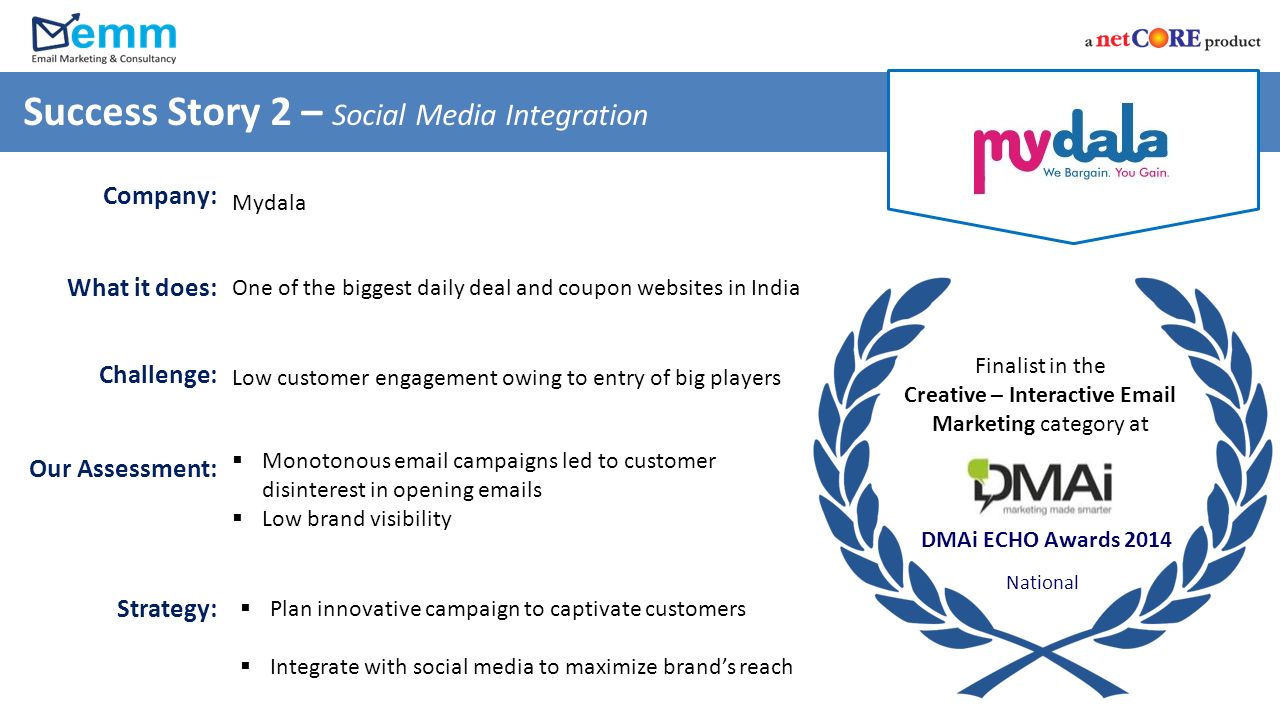 emm
Email Marketing & Consultancy

a netCORE product

Success Story 2 – Social Media Integration

mydala
We Bargain. You Gain.

Company: Mydala

What it does: One of the biggest daily deal and coupon websites in India

Challenge: Low customer engagement owing to entry of big players

Our Assessment:
▪ Monotonous email campaigns led to customer disinterest in opening emails
▪ Low brand visibility

Strategy:
▪ Plan innovative campaign to captivate customers
▪ Integrate with social media to maximize brand's reach

Finalist in the Creative – Interactive Email Marketing category at

DMAi
marketing made smarter

DMAi ECHO Awards 2014

National